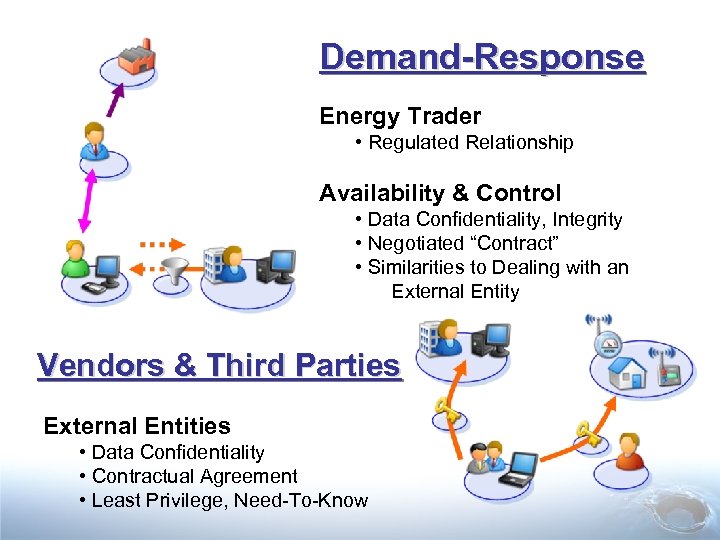 Demand-Response

Energy Trader
• Regulated Relationship

Availability & Control
• Data Confidentiality, Integrity
• Negotiated “Contract”
• Similarities to Dealing with an External Entity

Vendors & Third Parties

External Entities
• Data Confidentiality
• Contractual Agreement
• Least Privilege, Need-To-Know